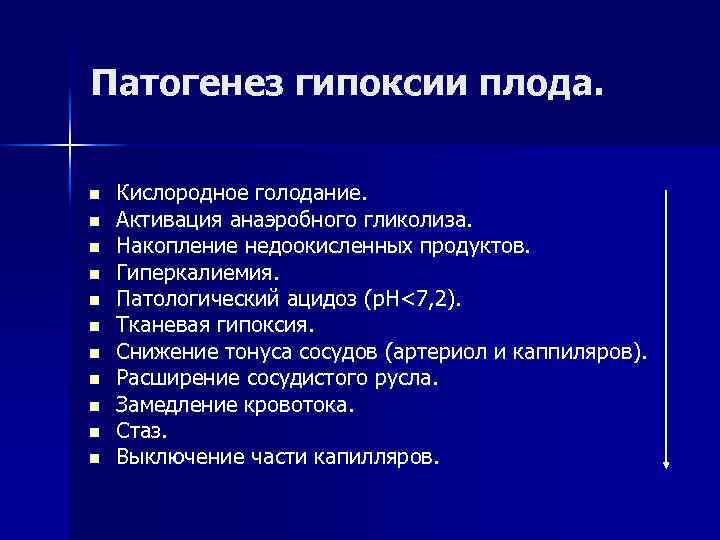 Патогенез гипоксии плода.

- Кислородное голодание.
- Активация анаэробного гликолиза.
- Накопление недоокисленных продуктов.
- Гиперкалиемия.
- Патологический ацидоз (pH<7,2).
- Тканевая гипоксия.
- Снижение тонуса сосудов (артериол и каппиляров).
- Расширение сосудистого русла.
- Замедление кровотока.
- Стаз.
- Выключение части капилляров.